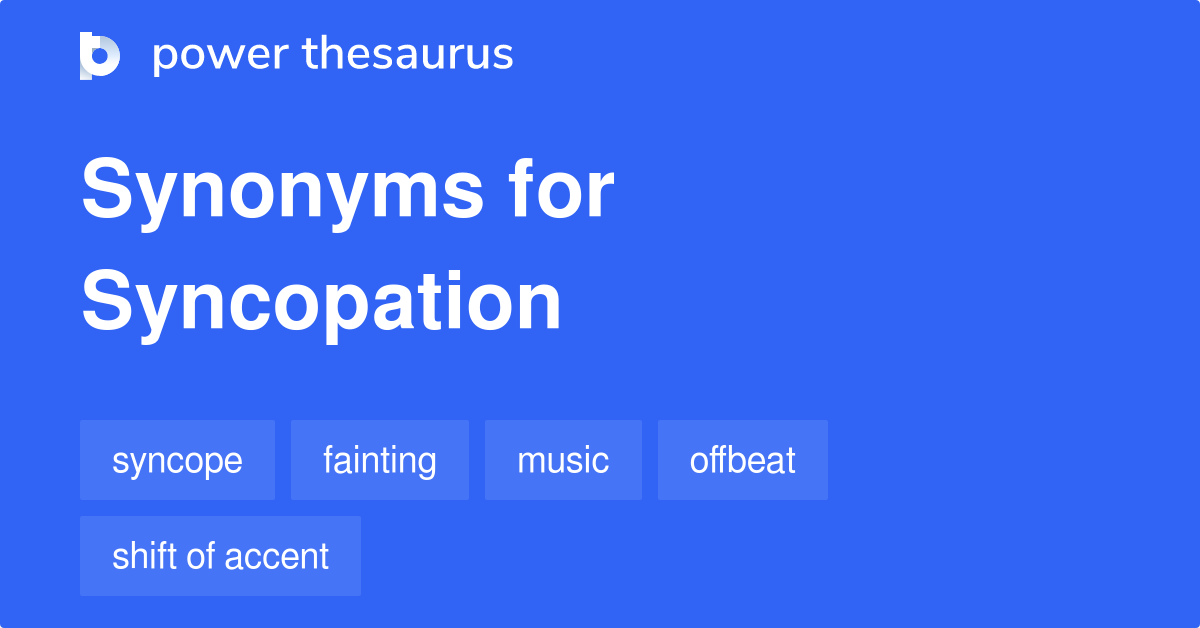 power thesaurus

Synonyms for Syncopation

syncope
fainting
music
offbeat
shift of accent